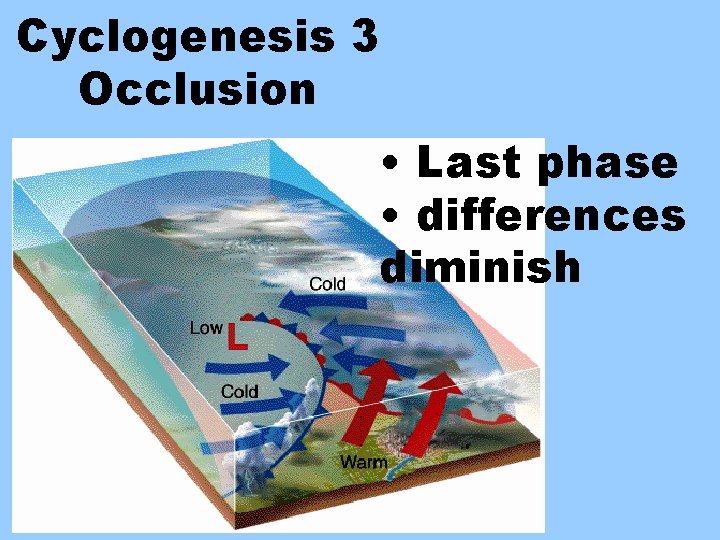 Cyclogenesis 3
Occlusion

• Last phase
• differences diminish

Cold
Low
L
Cold
Warm